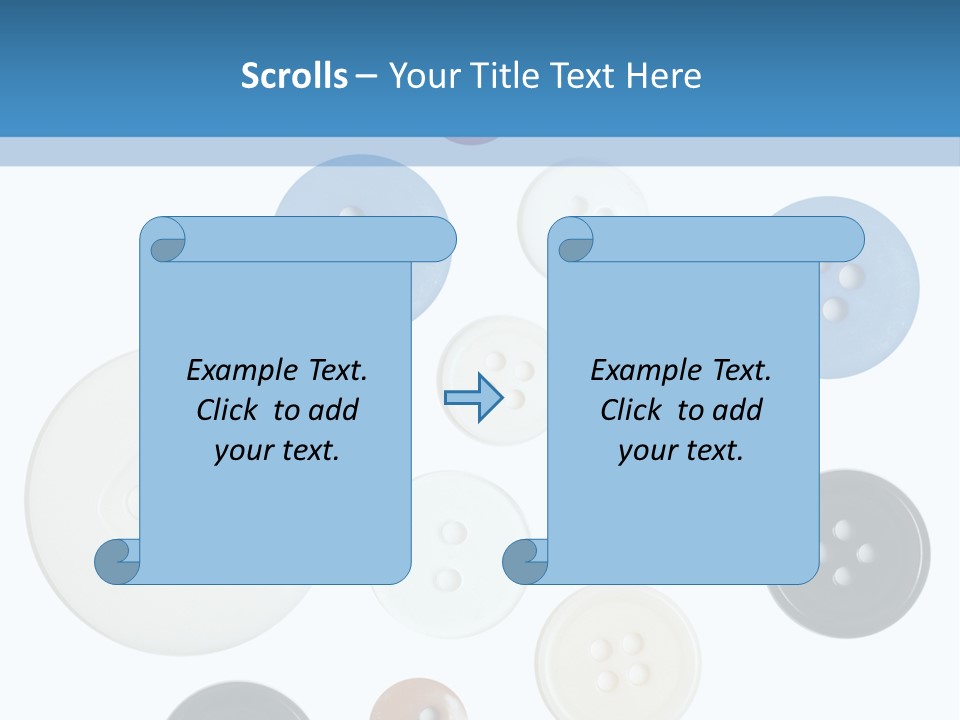 Scrolls – Your Title Text Here

Example Text. Click to add your text.

Example Text. Click to add your text.